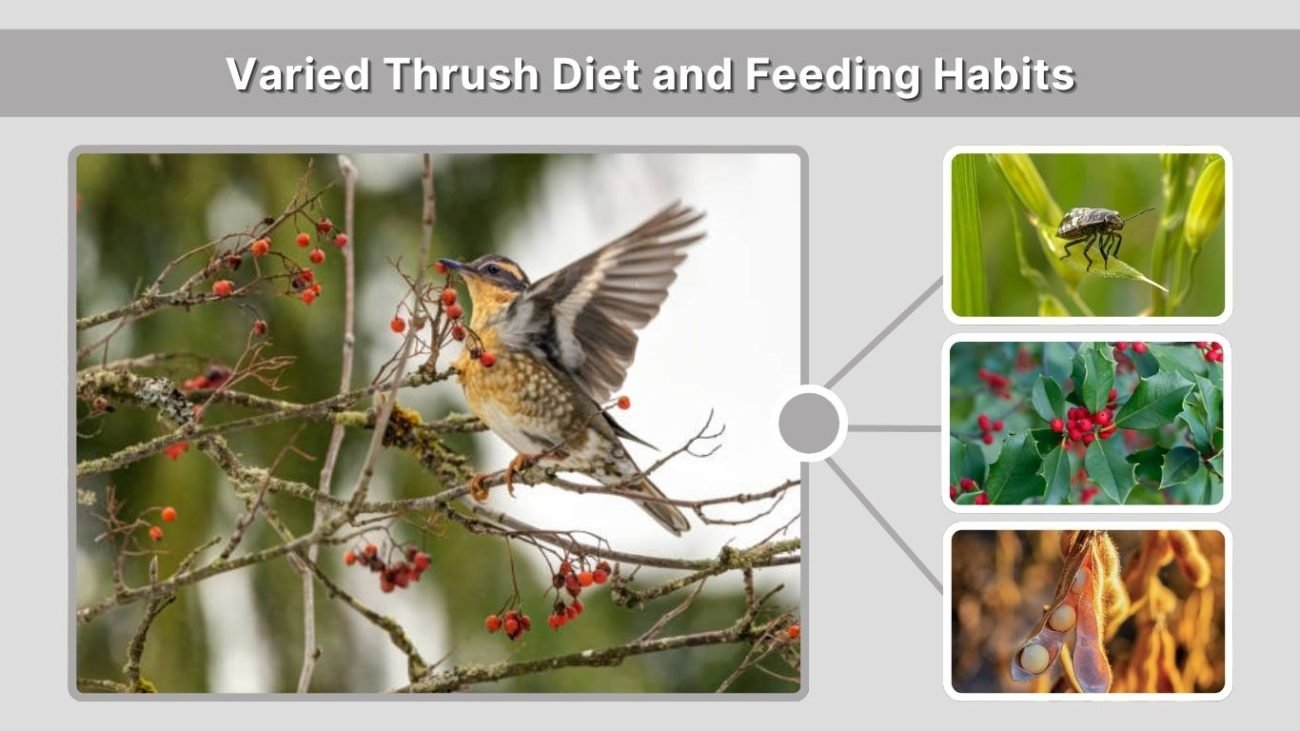 Varied Thrush Diet and Feeding Habits